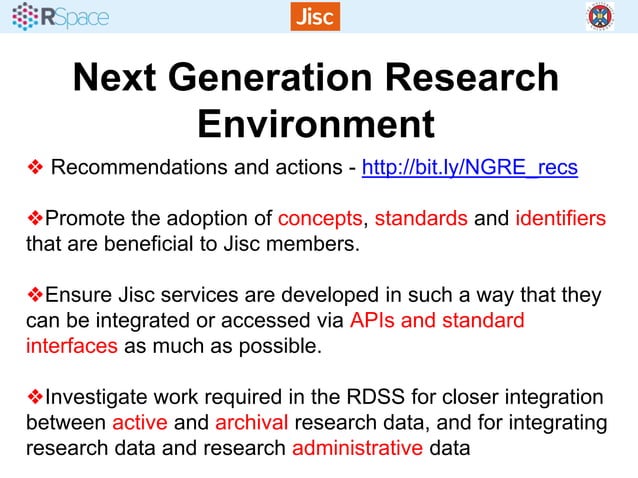 RSpace

Jisc

Next Generation Research Environment

❖ Recommendations and actions - http://bit.ly/NGRE_recs

❖Promote the adoption of concepts, standards and identifiers that are beneficial to Jisc members.

❖Ensure Jisc services are developed in such a way that they can be integrated or accessed via APIs and standard interfaces as much as possible.

❖Investigate work required in the RDSS for closer integration between active and archival research data, and for integrating research data and research administrative data